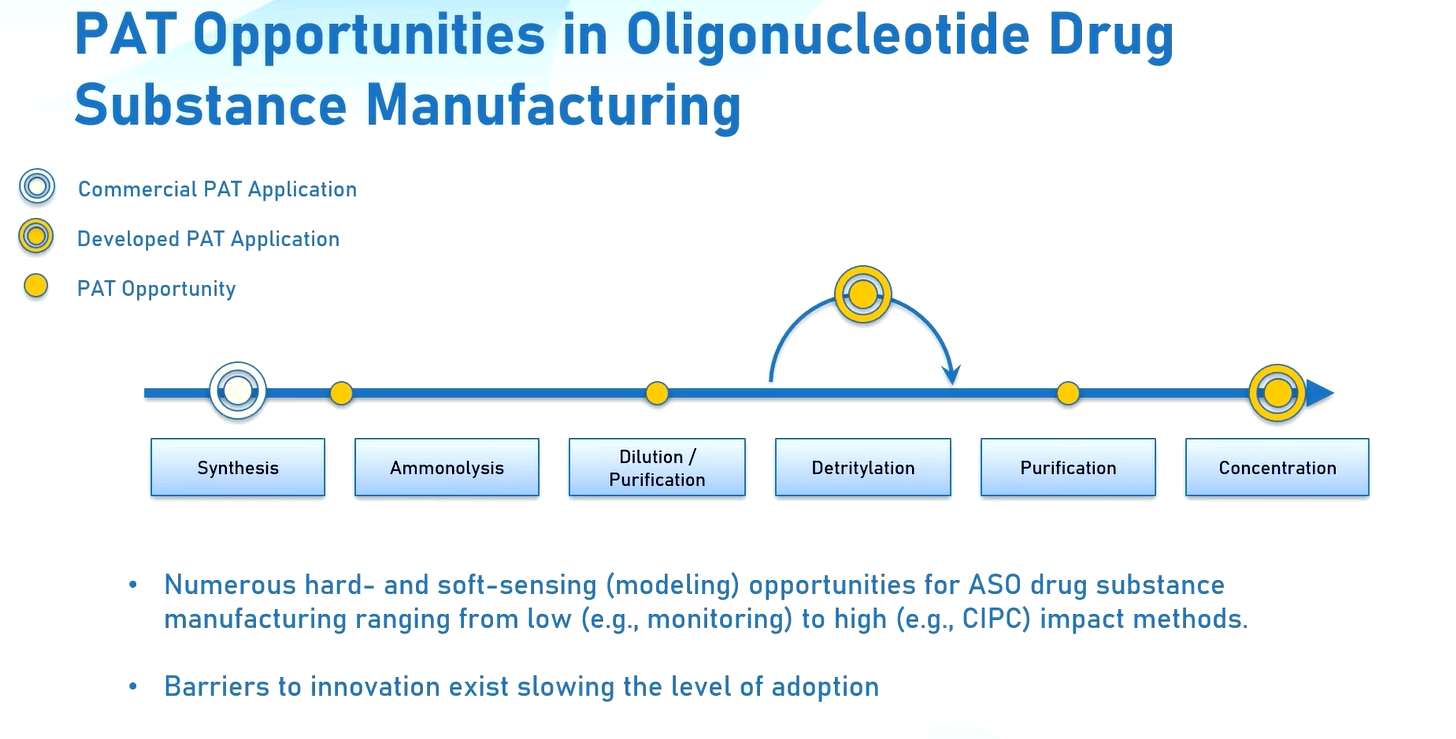 PAT Opportunities in Oligonucleotide Drug Substance Manufacturing

Commercial PAT Application

Developed PAT Application

PAT Opportunity

Synthesis

Ammonolysis

Dilution / Purification

Detritylation

Purification

Concentration

• Numerous hard- and soft-sensing (modeling) opportunities for ASO drug substance manufacturing ranging from low (e.g., monitoring) to high (e.g., CIPC) impact methods.

• Barriers to innovation exist slowing the level of adoption